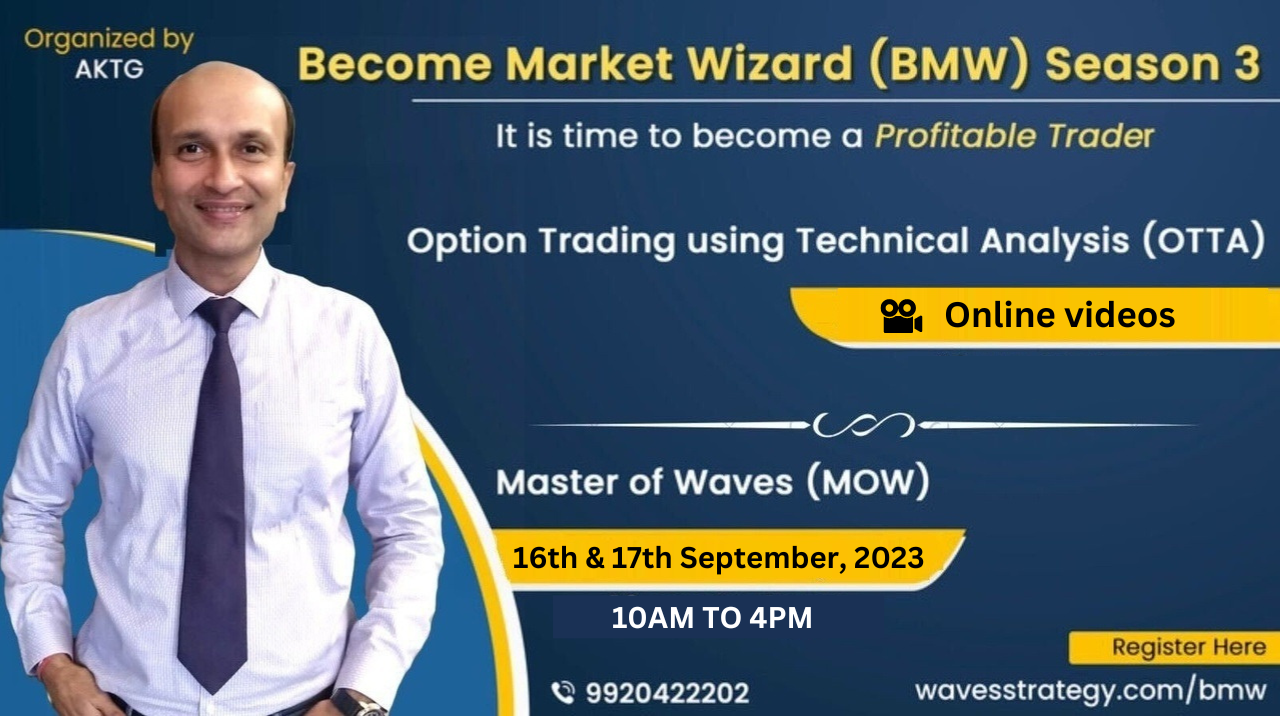 Organized by
AKTG

Become Market Wizard (BMW) Season 3

It is time to become a Profitable Trader

Option Trading using Technical Analysis (OTTA)

Online videos

Master of Waves (MOW)

16th & 17th September, 2023

10AM TO 4PM

Register Here

9920422202

wavesstrategy.com/bmw